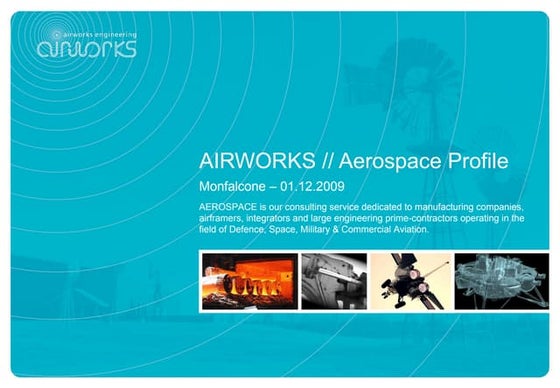 airworks engineering
airworks

AIRWORKS // Aerospace Profile

Monfalcone – 01.12.2009

AEROSPACE is our consulting service dedicated to manufacturing companies, airframers, integrators and large engineering prime-contractors operating in the field of Defence, Space, Military & Commercial Aviation.